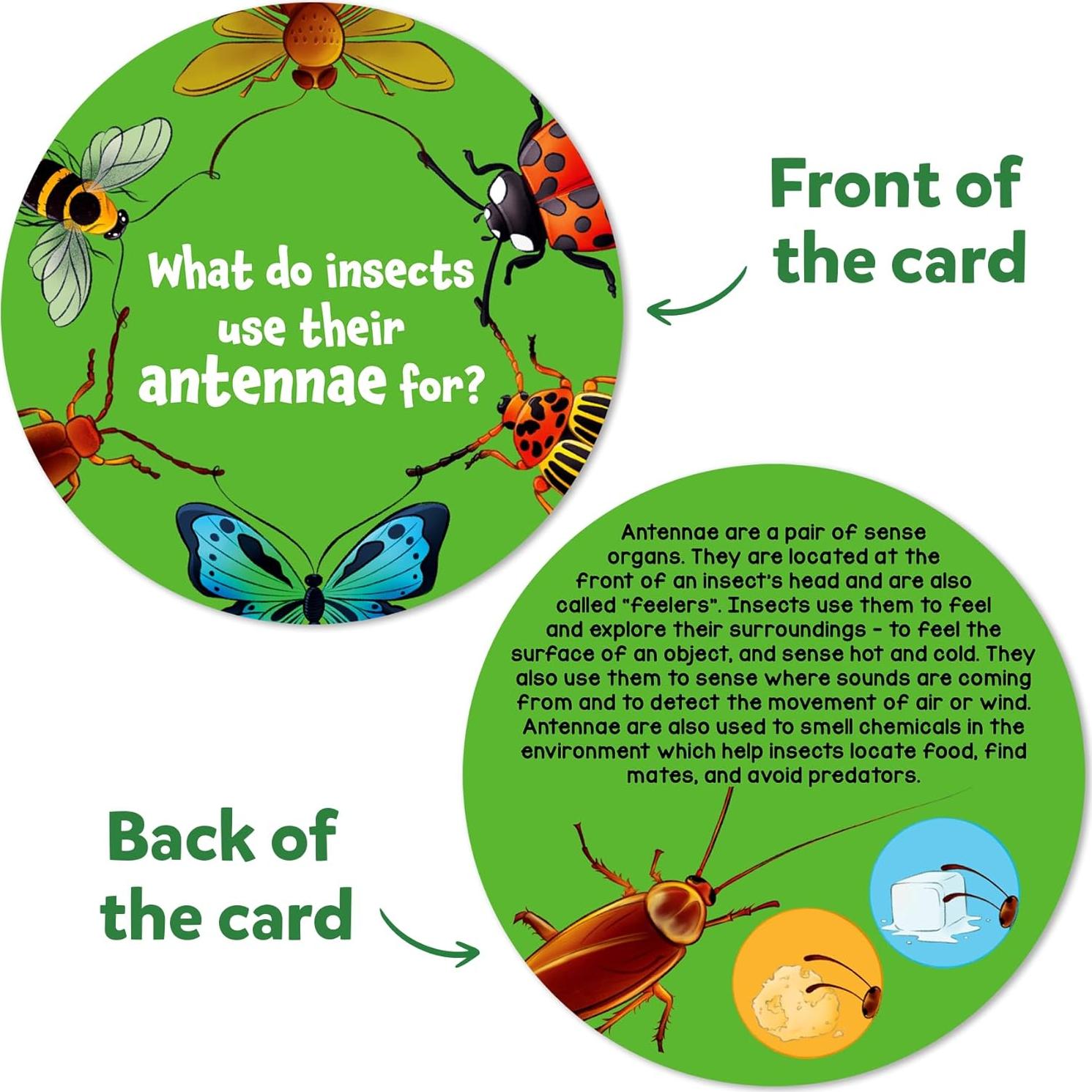 What do insects use their antennae for?

Front of the card

Antennae are a pair of sense organs. They are located at the front of an insect's head and are also called "feelers". Insects use them to feel and explore their surroundings - to feel the surface of an object, and sense hot and cold. They also use them to sense where sounds are coming from and to detect the movement of air or wind. Antennae are also used to smell chemicals in the environment which help insects locate food, find mates, and avoid predators.

Back of the card